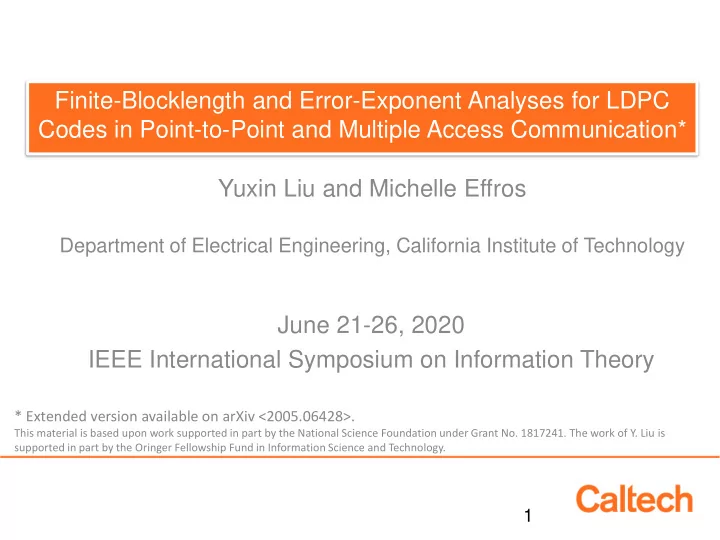 Finite-Blocklength and Error-Exponent Analyses for LDPC Codes in Point-to-Point and Multiple Access Communication*

Yuxin Liu and Michelle Effros

Department of Electrical Engineering, California Institute of Technology

June 21-26, 2020
IEEE International Symposium on Information Theory

* Extended version available on arXiv <2005.06428>.
This material is based upon work supported in part by the National Science Foundation under Grant No. 1817241. The work of Y. Liu is supported in part by the Oringer Fellowship Fund in Information Science and Technology.

1

Caltech